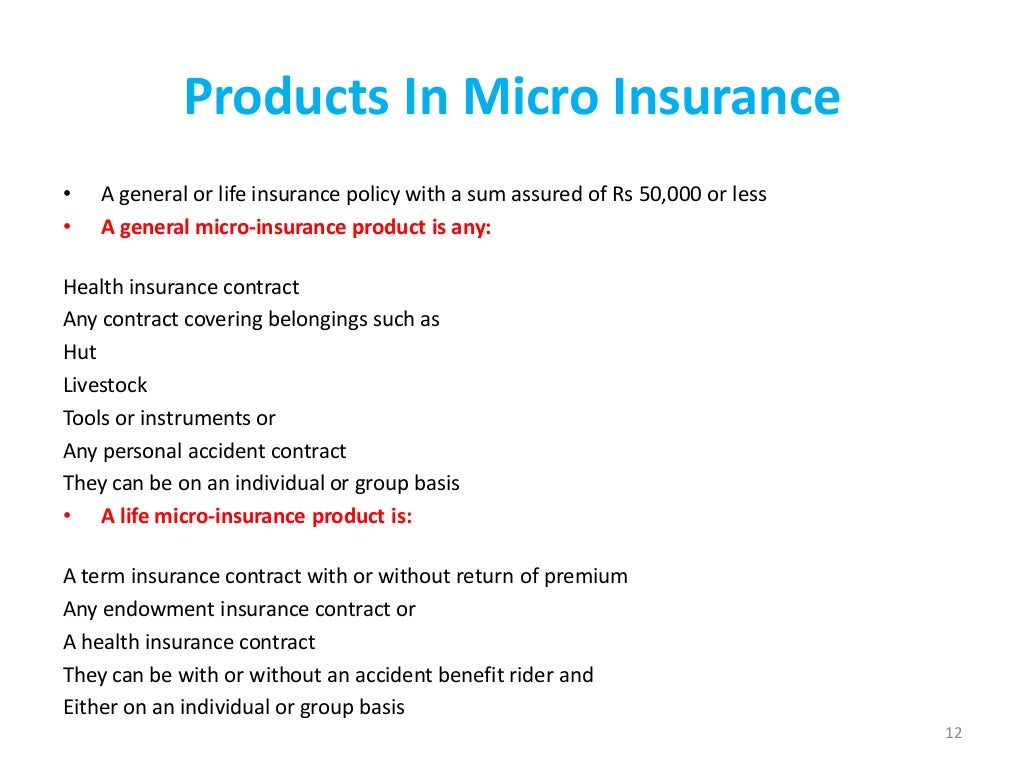 Products In Micro Insurance

• A general or life insurance policy with a sum assured of Rs 50,000 or less
• A general micro-insurance product is any:

Health insurance contract
Any contract covering belongings such as
Hut
Livestock
Tools or instruments or
Any personal accident contract
They can be on an individual or group basis
• A life micro-insurance product is:

A term insurance contract with or without return of premium
Any endowment insurance contract or
A health insurance contract
They can be with or without an accident benefit rider and
Either on an individual or group basis

12